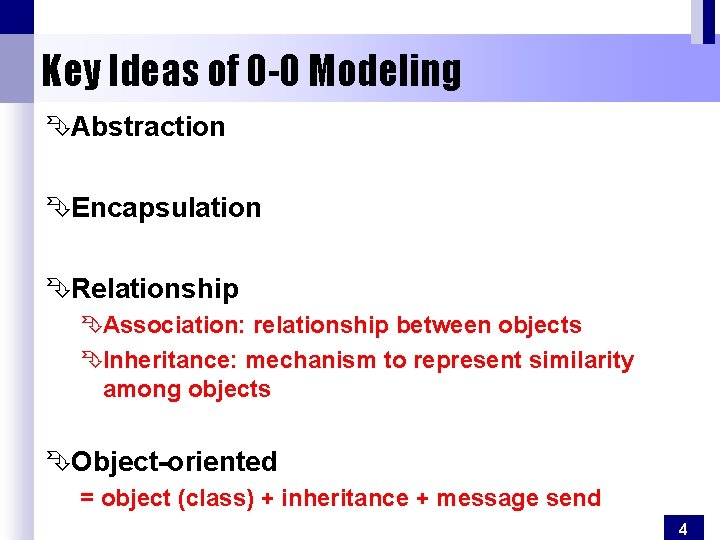 Key Ideas of O-O Modeling

Abstraction

Encapsulation

Relationship

Association: relationship between objects

Inheritance: mechanism to represent similarity among objects

Object-oriented
= object (class) + inheritance + message send

4